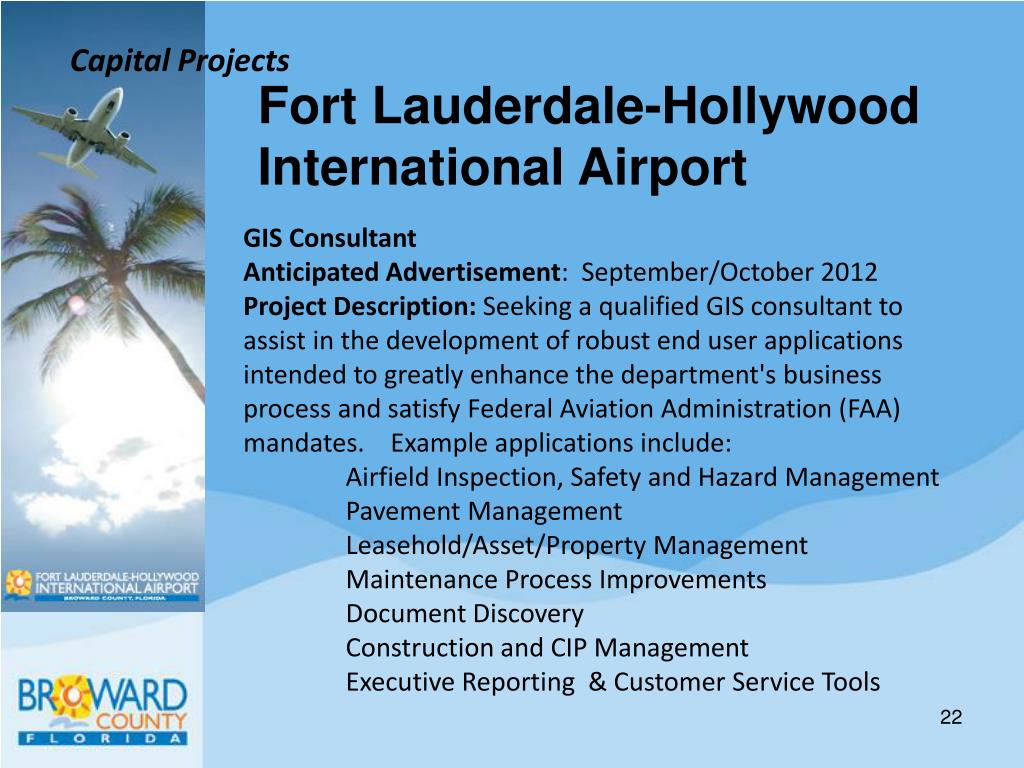 Capital Projects

Fort Lauderdale-Hollywood International Airport

GIS Consultant
Anticipated Advertisement: September/October 2012
Project Description: Seeking a qualified GIS consultant to assist in the development of robust end user applications intended to greatly enhance the department's business process and satisfy Federal Aviation Administration (FAA) mandates. Example applications include:
Airfield Inspection, Safety and Hazard Management
Pavement Management
Leasehold/Asset/Property Management
Maintenance Process Improvements
Document Discovery
Construction and CIP Management
Executive Reporting & Customer Service Tools

FORT LAUDERDALE-HOLLYWOOD INTERNATIONAL AIRPORT
BROWARD COUNTY, FLORIDA

BROWARD COUNTY FLORIDA

22